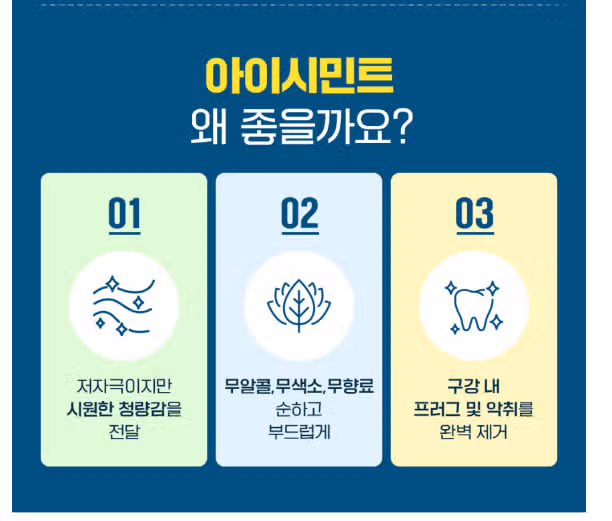 아이시민트
왜 좋을까요?

01

저자극이지만
시원한 청량감을
전달

02

무알콜, 무색소, 무향료
순하고
부드럽게

03

구강 내
프러그 및 악취를
완벽 제거